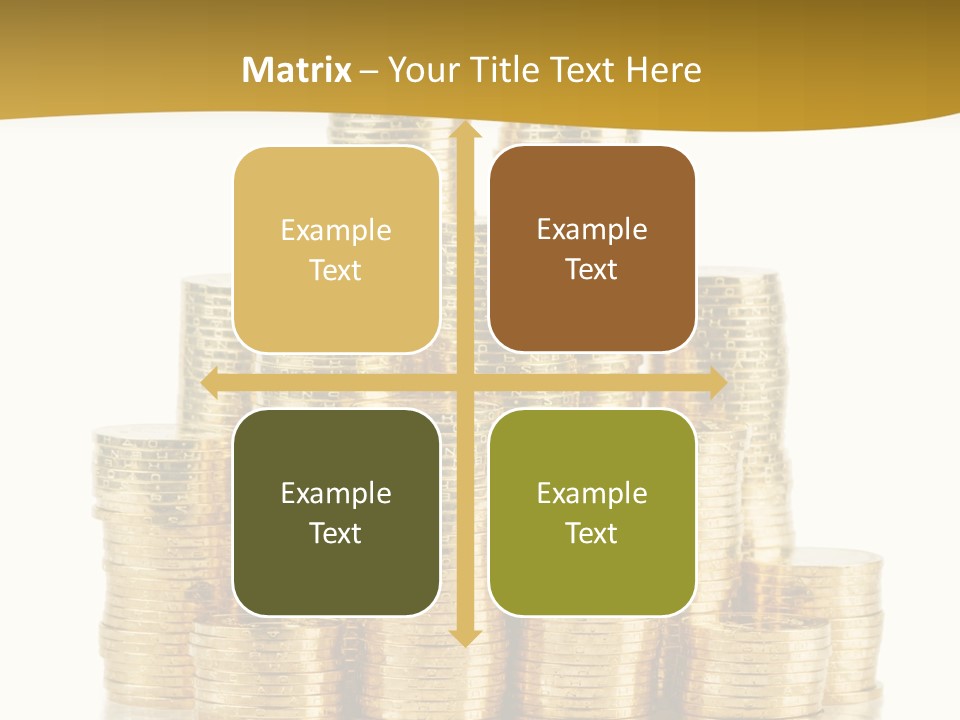 Matrix – Your Title Text Here

Example Text

Example Text

Example Text

Example Text